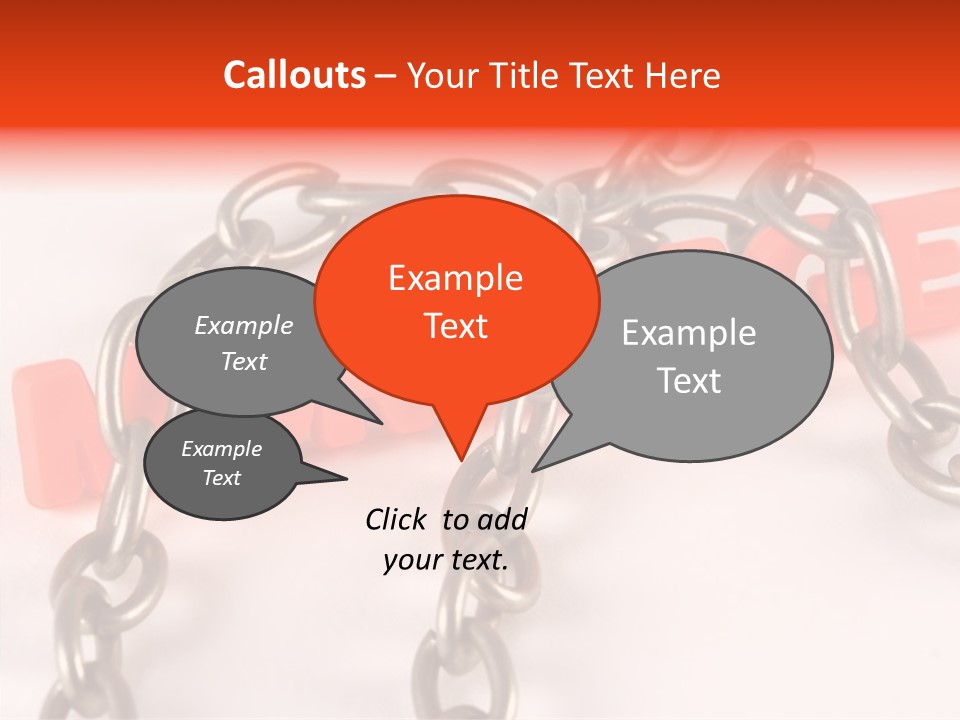 Callouts – Your Title Text Here

Example Text

Example Text

Example Text

Example Text

Click to add your text.